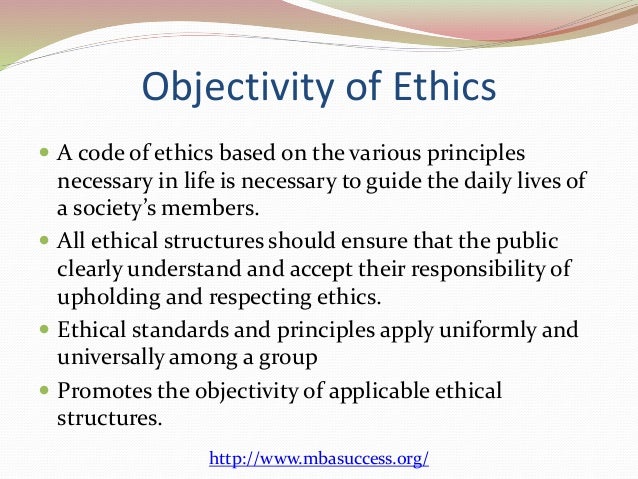 Objectivity of Ethics

- A code of ethics based on the various principles necessary in life is necessary to guide the daily lives of a society's members.
- All ethical structures should ensure that the public clearly understand and accept their responsibility of upholding and respecting ethics.
- Ethical standards and principles apply uniformly and universally among a group
- Promotes the objectivity of applicable ethical structures.

http://www.mbasuccess.org/